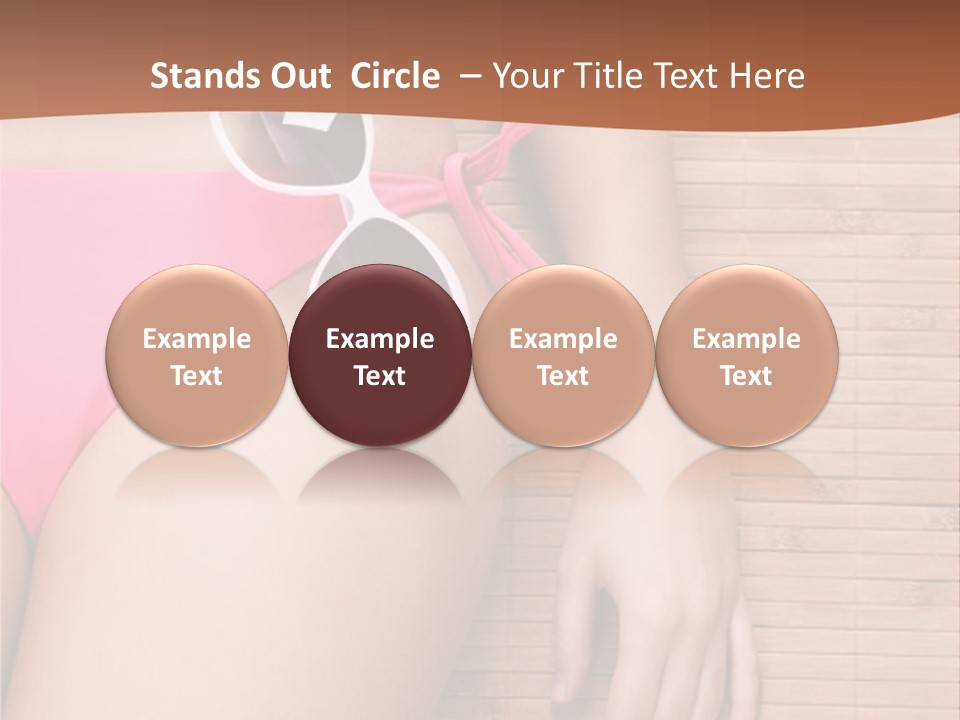 Stands Out Circle – Your Title Text Here

Example Text

Example Text

Example Text

Example Text